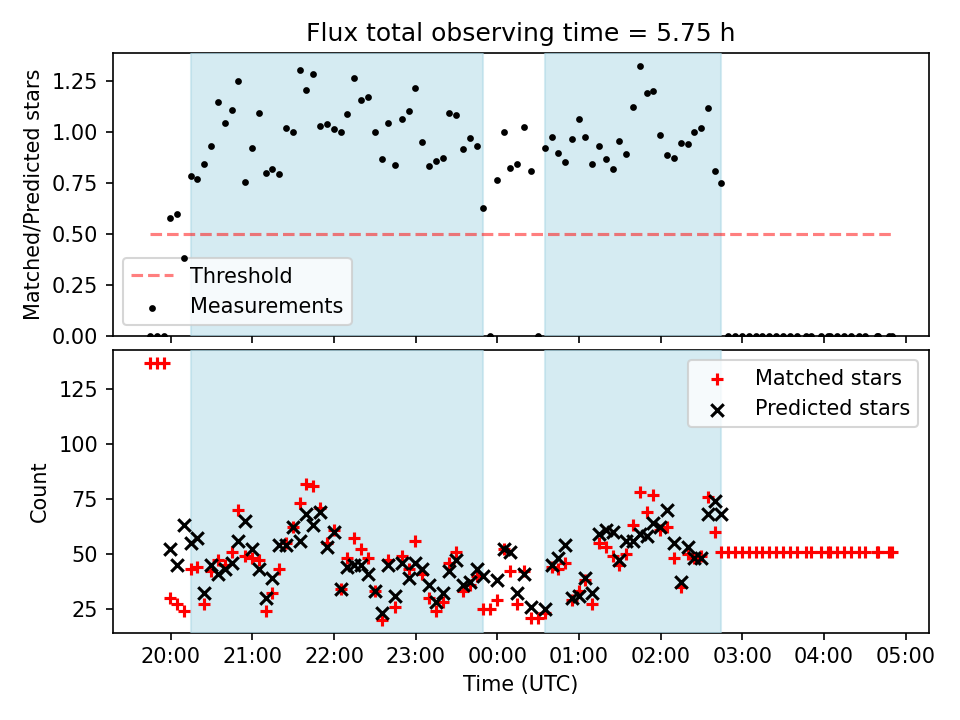 Flux total observing time = 5.75 h

Matched/Predicted stars

1.25
1.00
0.75
0.50
0.25
0.00

Threshold
Measurements

Count

125
100
75
50
25

Matched stars
Predicted stars

20:00 21:00 22:00 23:00 00:00 01:00 02:00 03:00 04:00 05:00

Time (UTC)